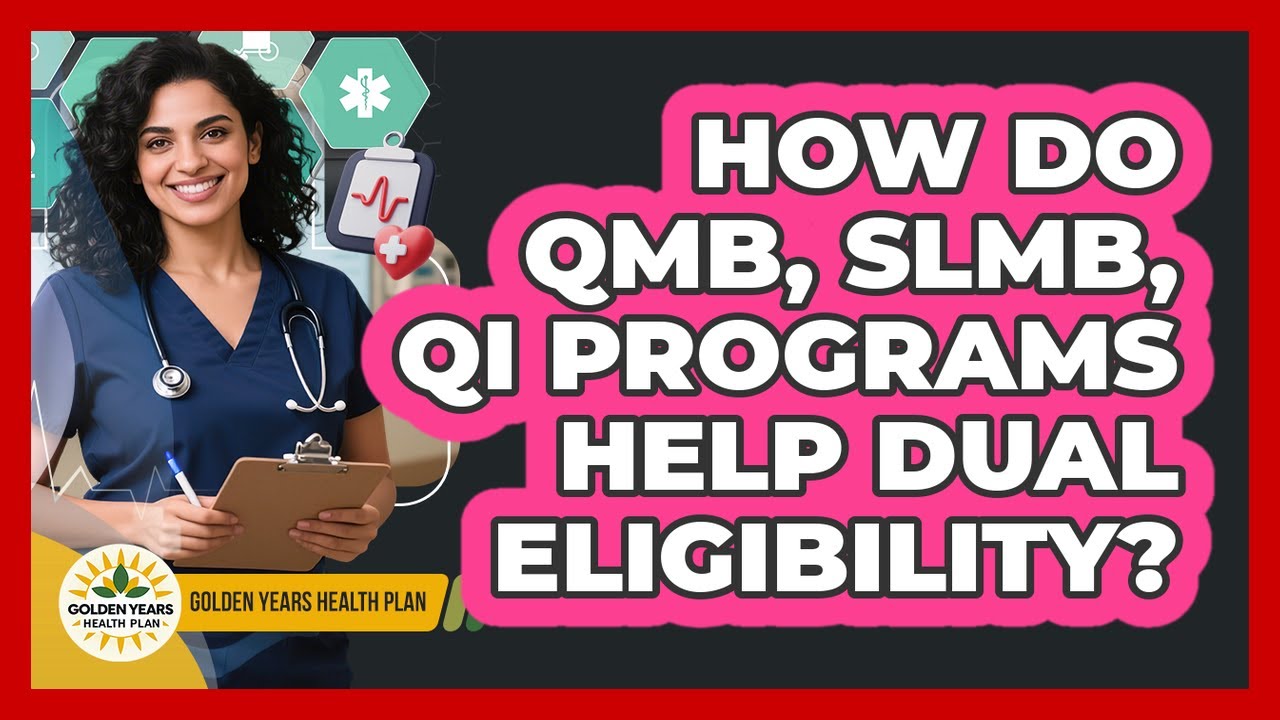 HOW DO QMB, SLMB, QI PROGRAMS HELP DUAL ELIGIBILITY?

GOLDEN YEARS HEALTH PLAN

GOLDEN YEARS HEALTH PLAN